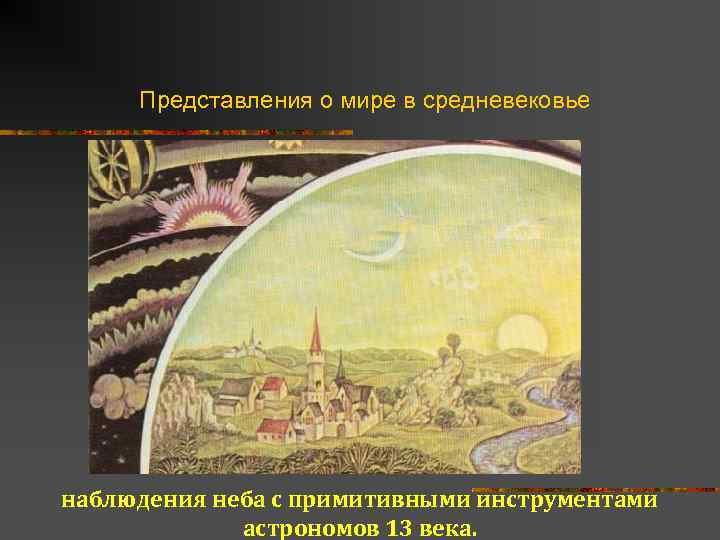 Представления о мире в средневековье

наблюдения неба с примитивными инструментами астрономов 13 века.